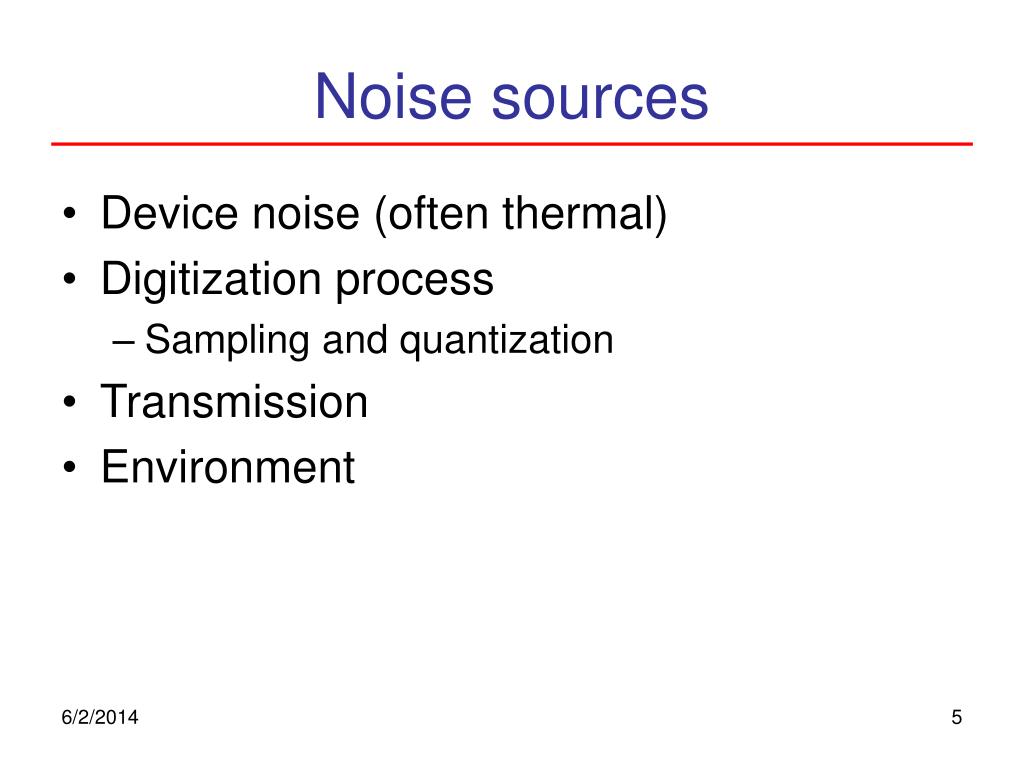 Noise sources

• Device noise (often thermal)
• Digitization process
– Sampling and quantization
• Transmission
• Environment

6/2/2014

5